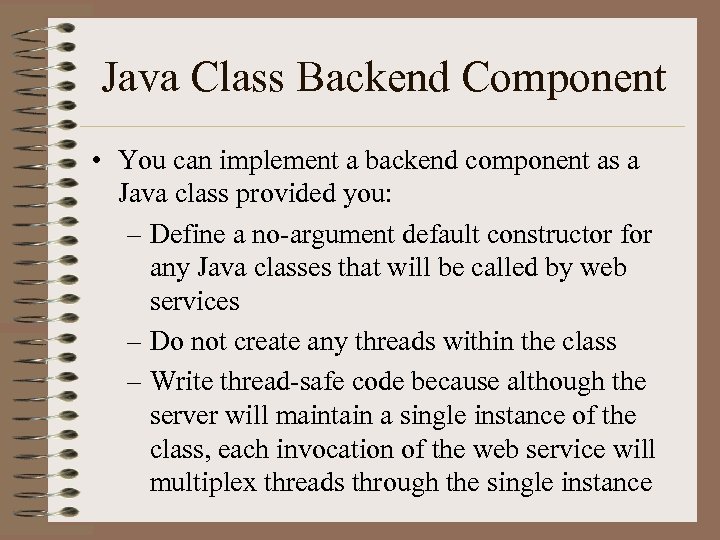 Java Class Backend Component

• You can implement a backend component as a Java class provided you:
– Define a no-argument default constructor for any Java classes that will be called by web services
– Do not create any threads within the class
– Write thread-safe code because although the server will maintain a single instance of the class, each invocation of the web service will multiplex threads through the single instance